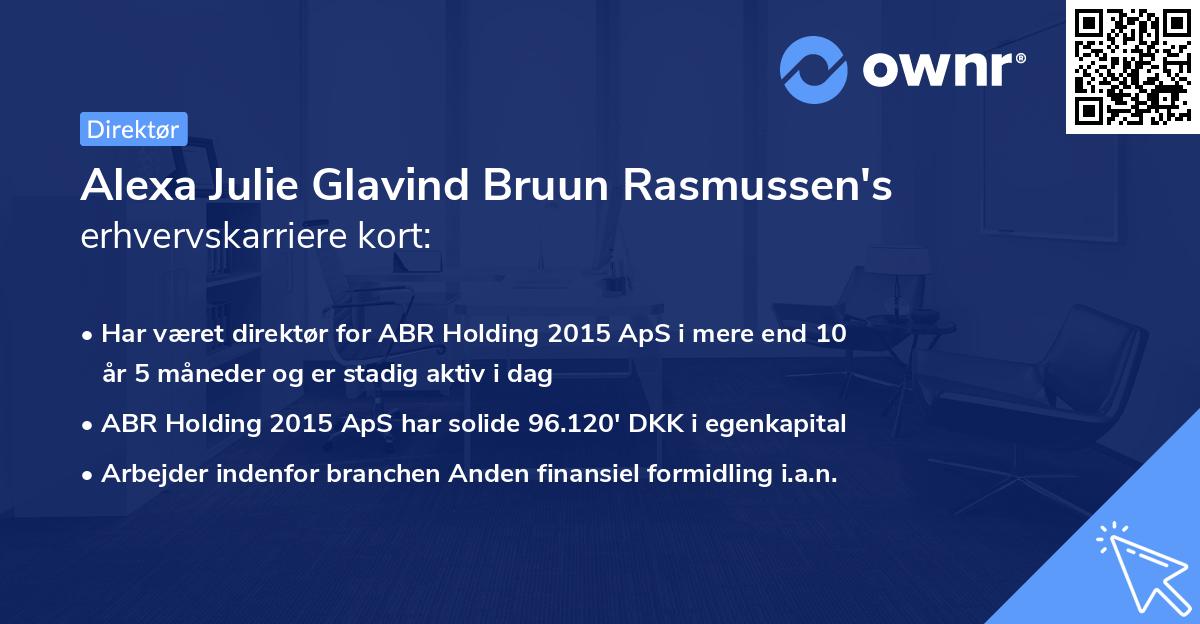 ownr®

Direktør

Alexa Julie Glavind Bruun Rasmussen's erhvervskarriere kort:

• Har været direktør for ABR Holding 2015 ApS i mere end 10 år 5 måneder og er stadig aktiv i dag
• ABR Holding 2015 ApS har solide 96.120' DKK i egenkapital
• Arbejder indenfor branchen Anden finansiel formidling i.a.n.